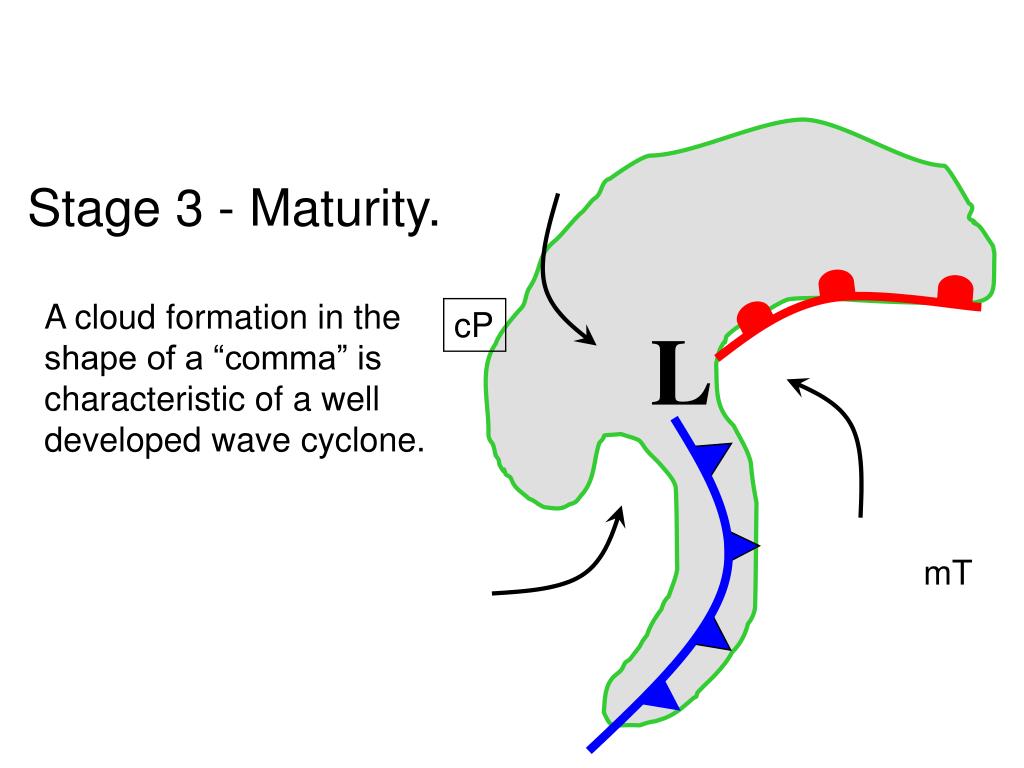 Stage 3 - Maturity.

A cloud formation in the shape of a “comma” is characteristic of a well developed wave cyclone.

cP

L

mT